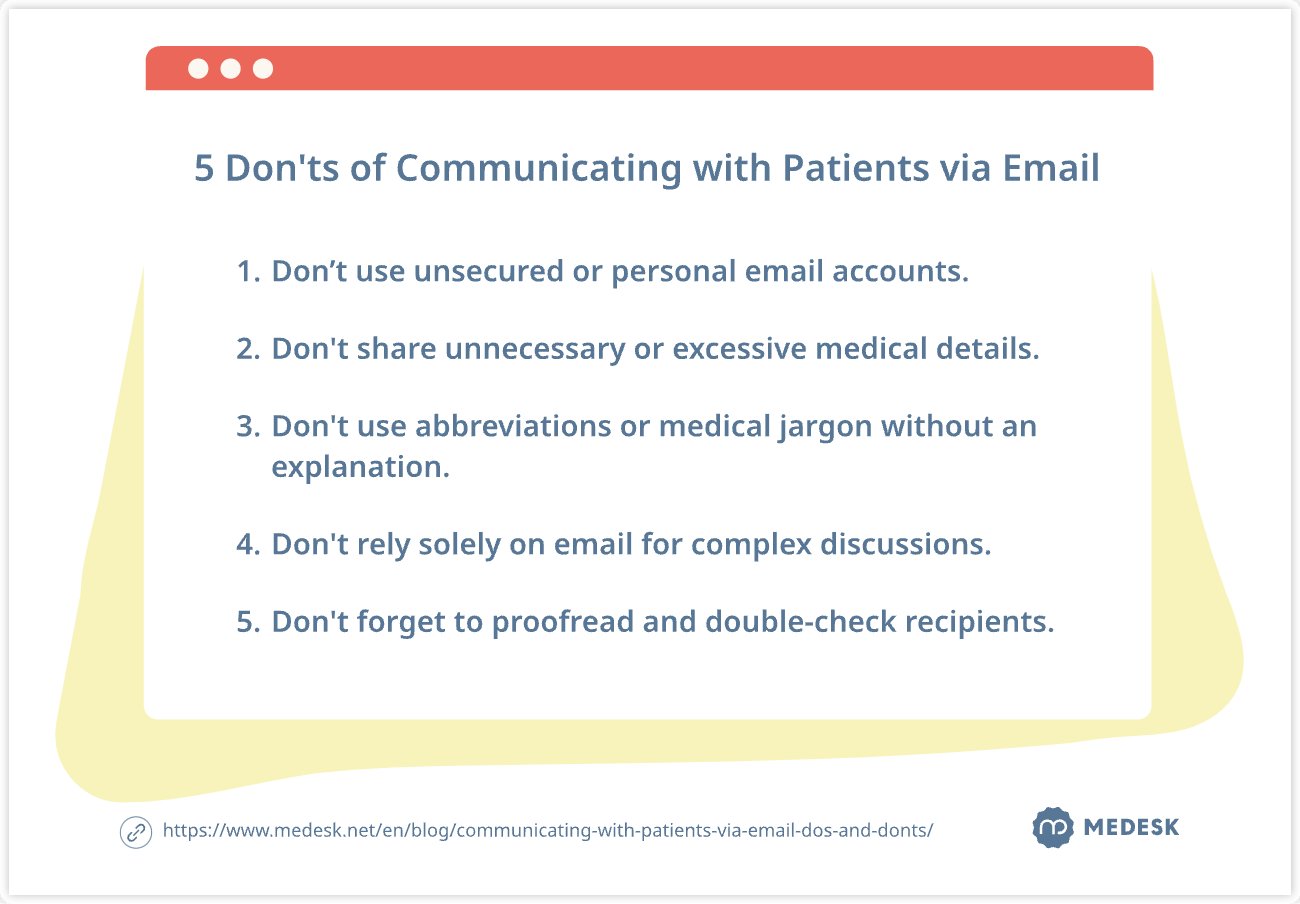 5 Don'ts of Communicating with Patients via Email

1. Don’t use unsecured or personal email accounts.

2. Don't share unnecessary or excessive medical details.

3. Don't use abbreviations or medical jargon without an explanation.

4. Don't rely solely on email for complex discussions.

5. Don't forget to proofread and double-check recipients.

https://www.medesk.net/en/blog/communicating-with-patients-via-email-dos-and-donts/

MEDESK